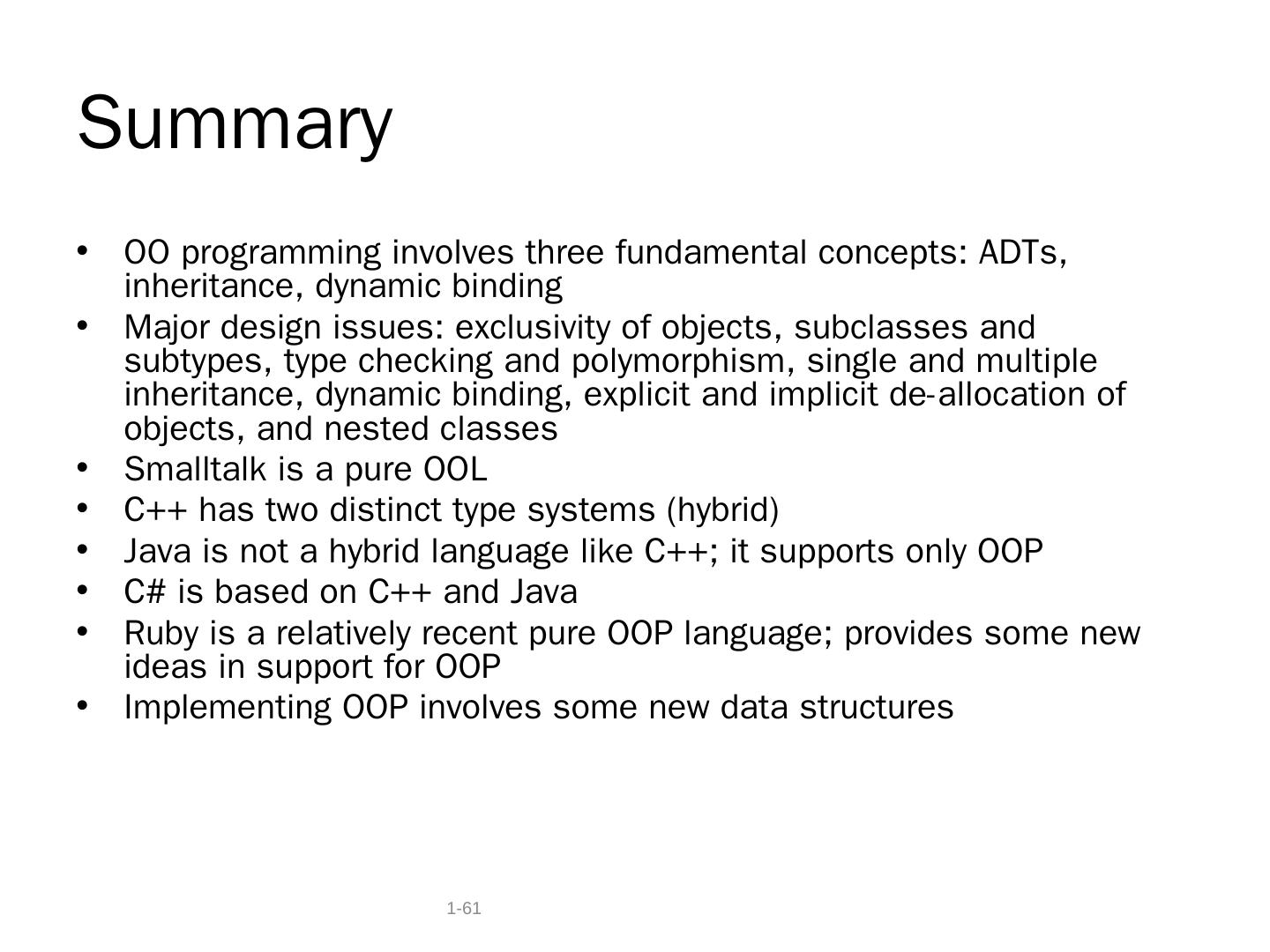 Summary

• OO programming involves three fundamental concepts: ADTs, inheritance, dynamic binding
• Major design issues: exclusivity of objects, subclasses and subtypes, type checking and polymorphism, single and multiple inheritance, dynamic binding, explicit and implicit de-allocation of objects, and nested classes
• Smalltalk is a pure OOL
• C++ has two distinct type systems (hybrid)
• Java is not a hybrid language like C++; it supports only OOP
• C# is based on C++ and Java
• Ruby is a relatively recent pure OOP language; provides some new ideas in support for OOP
• Implementing OOP involves some new data structures

1-61